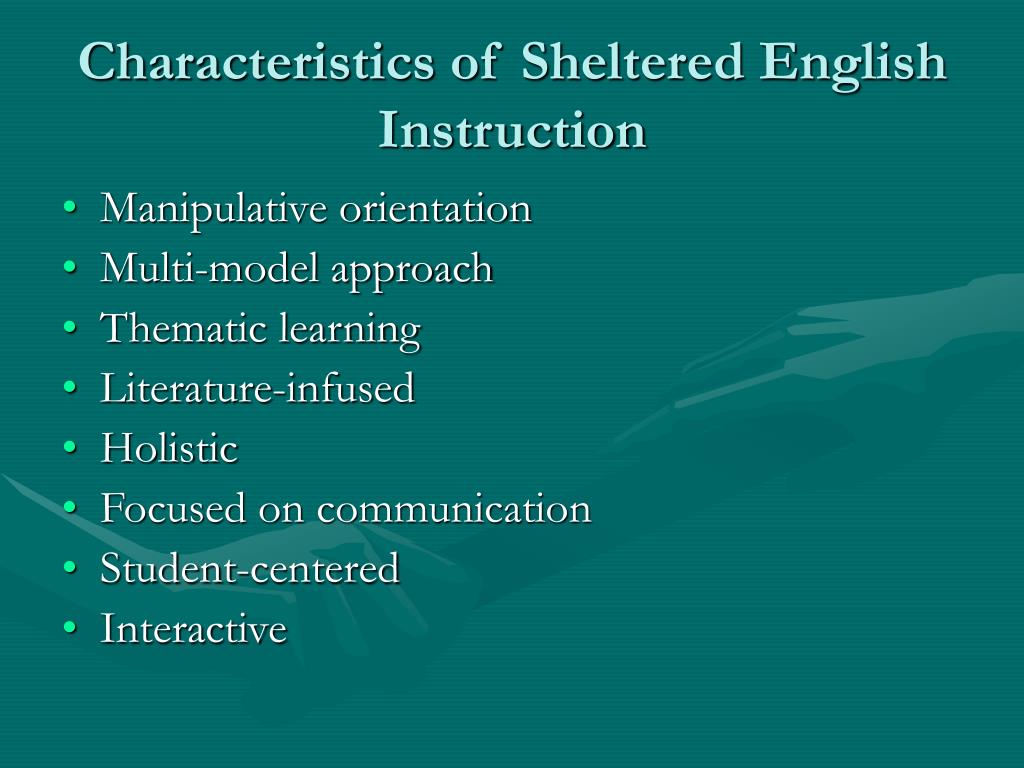 Characteristics of Sheltered English Instruction

• Manipulative orientation
• Multi-model approach
• Thematic learning
• Literature-infused
• Holistic
• Focused on communication
• Student-centered
• Interactive